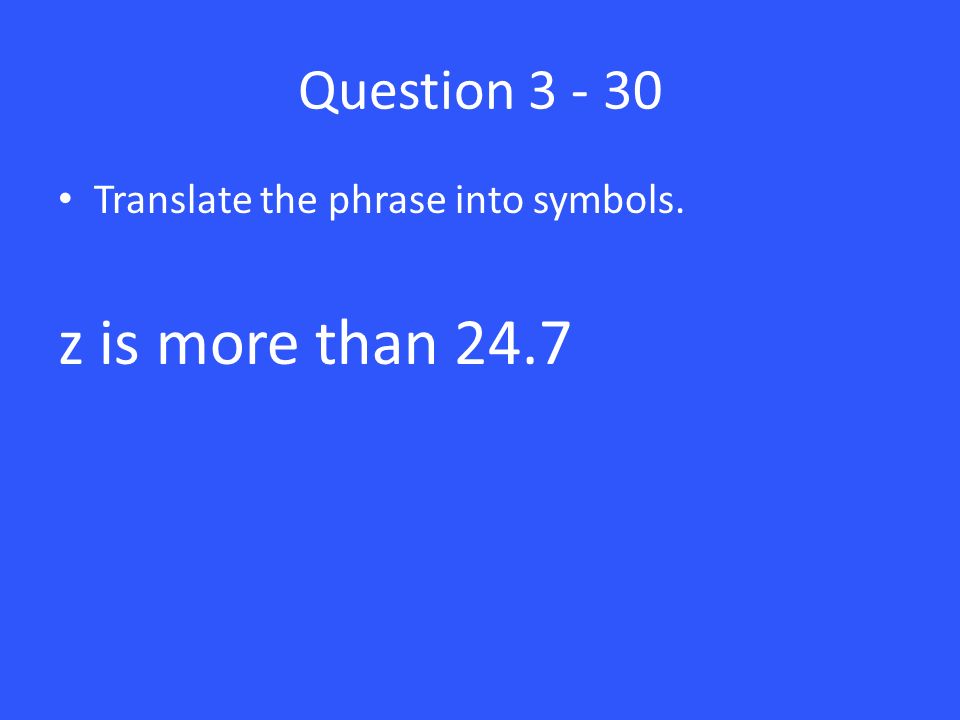 Question 3 - 30

• Translate the phrase into symbols.

z is more than 24.7